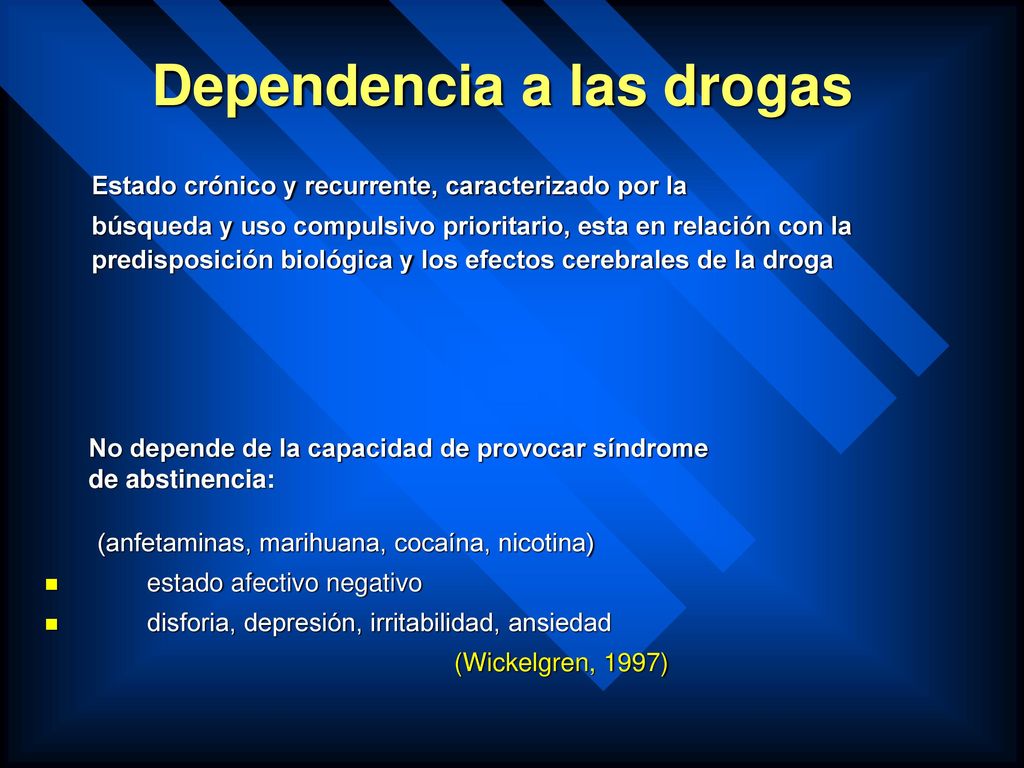 Dependencia a las drogas

Estado crónico y recurrente, caracterizado por la búsqueda y uso compulsivo prioritario, esta en relación con la predisposición biológica y los efectos cerebrales de la droga

No depende de la capacidad de provocar síndrome de abstinencia:

(anfetaminas, marihuana, cocaína, nicotina)

- estado afectivo negativo
- disforia, depresión, irritabilidad, ansiedad

(Wickelgren, 1997)